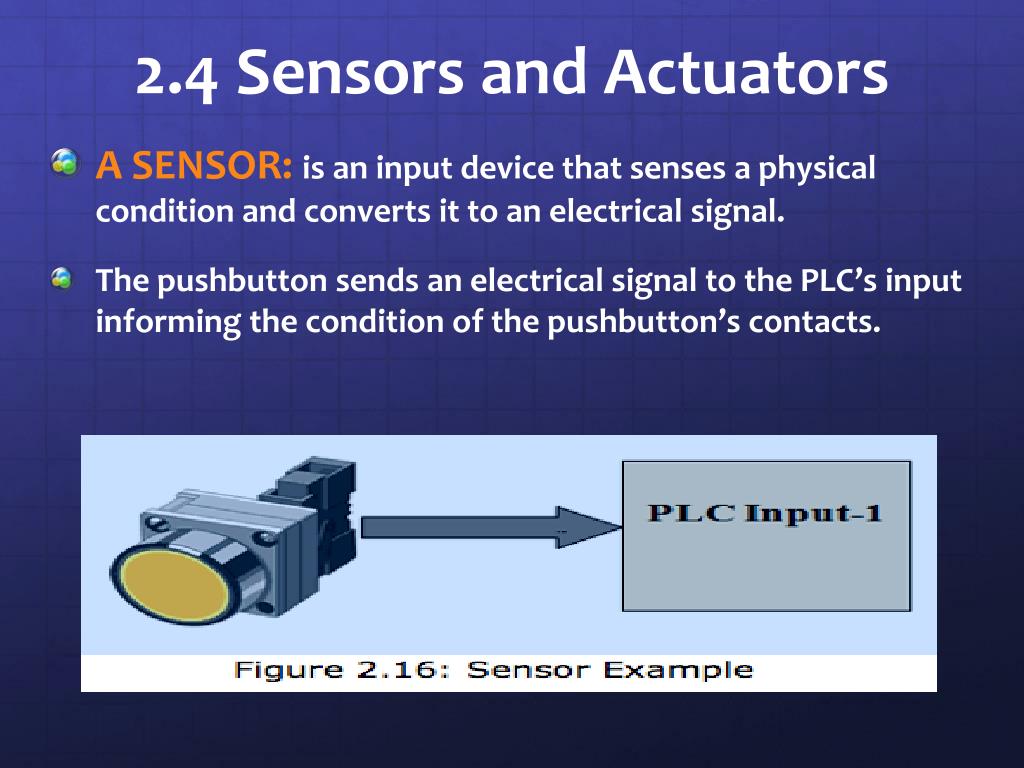 2.4 Sensors and Actuators

A SENSOR: is an input device that senses a physical condition and converts it to an electrical signal.

The pushbutton sends an electrical signal to the PLC's input informing the condition of the pushbutton's contacts.

PLC Input-1

Figure 2.16: Sensor Example